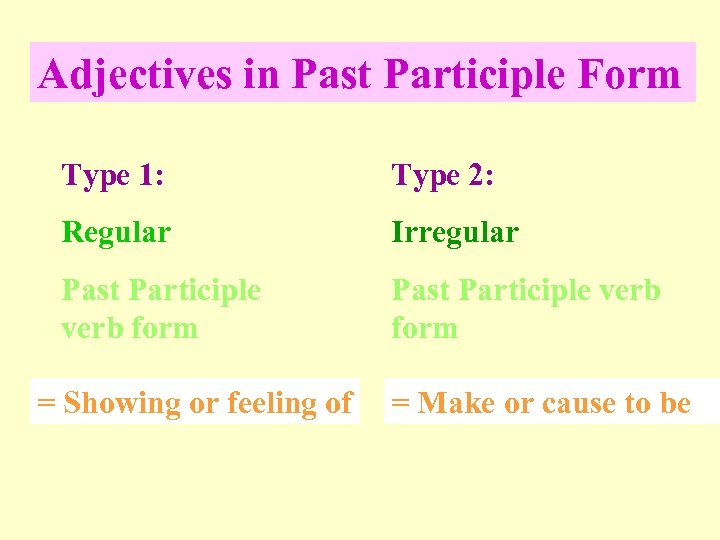 Adjectives in Past Participle Form

Type 1:

Regular

Past Participle verb form

= Showing or feeling of

Type 2:

Irregular

Past Participle verb form

= Make or cause to be